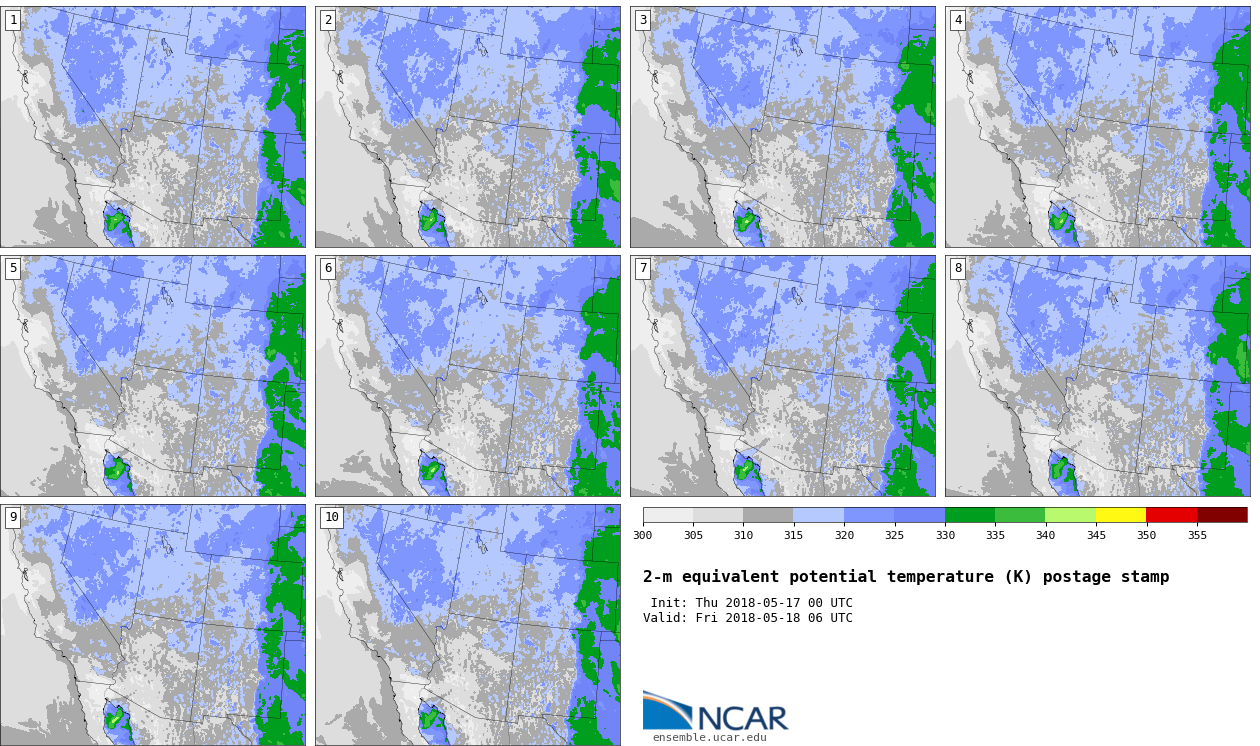 1

2

3

4

5

6

7

8

9

10

300 305 310 315 320 325 330 335 340 345 350 355

2-m equivalent potential temperature (K) postage stamp

Init: Thu 2018-05-17 00 UTC
Valid: Fri 2018-05-18 06 UTC

NCAR
ensemble.ucar.edu